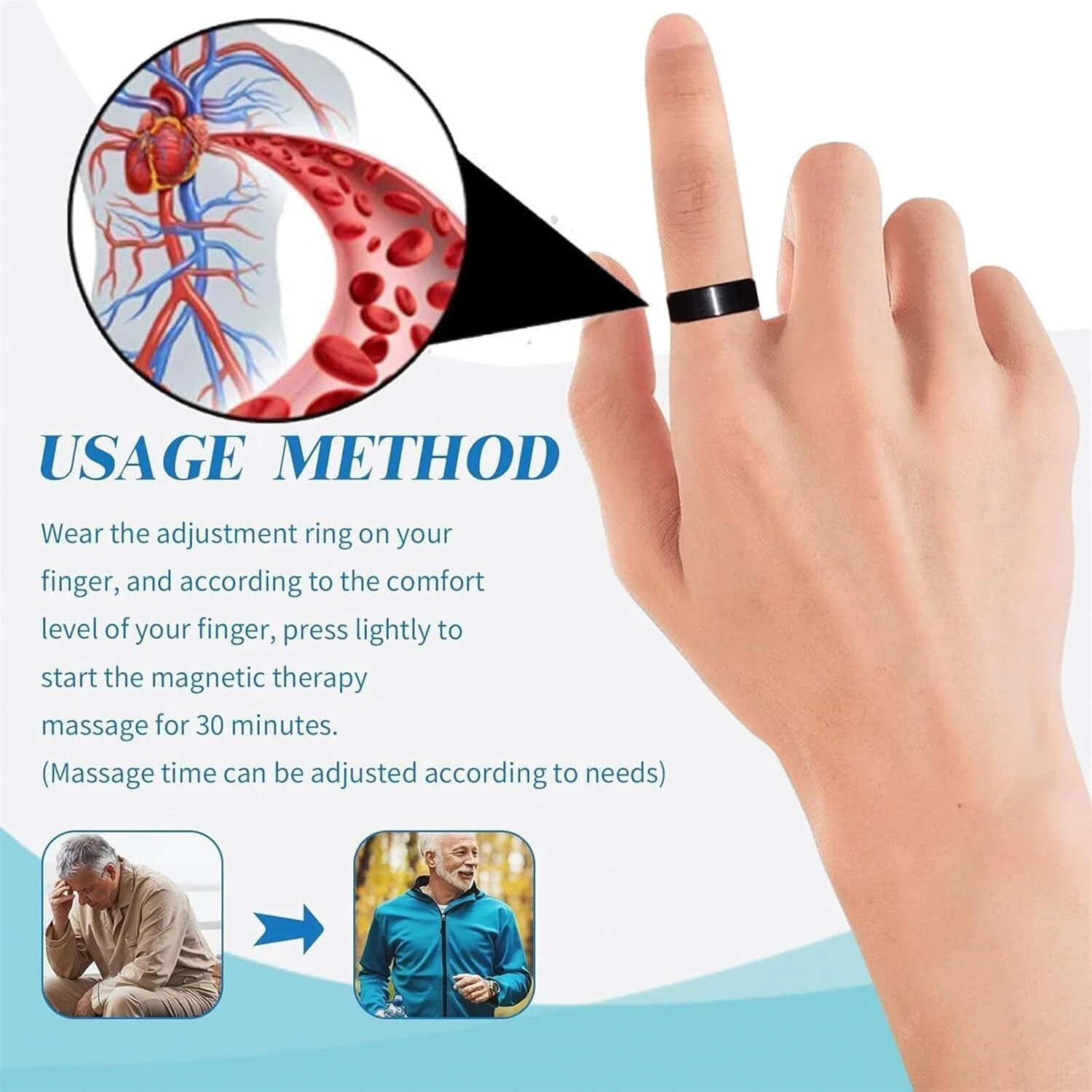 USAGE METHOD

Wear the adjustment ring on your finger, and according to the comfort level of your finger, press lightly to start the magnetic therapy massage for 30 minutes.
(Massage time can be adjusted according to needs)